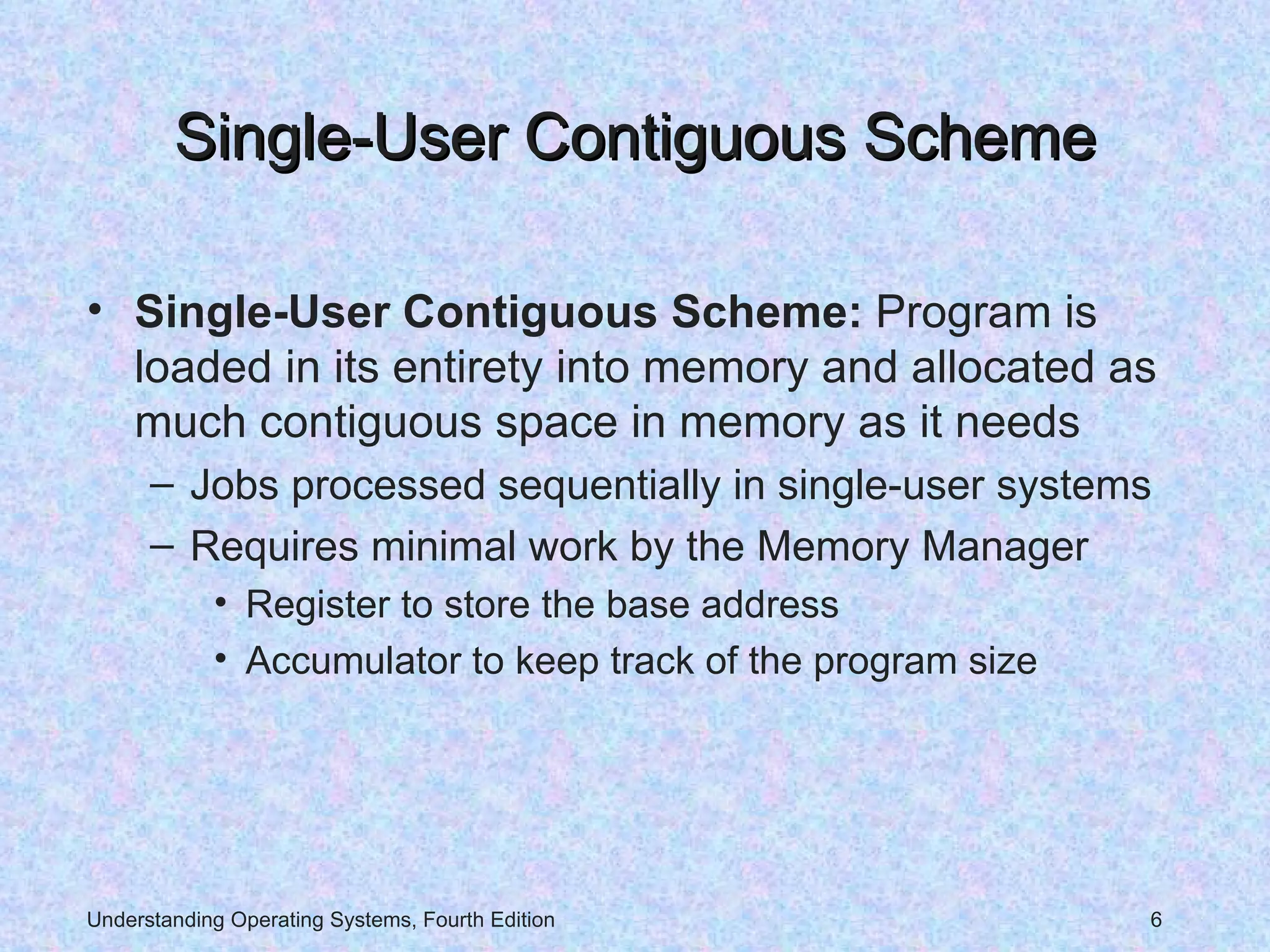 Single-User Contiguous Scheme

• Single-User Contiguous Scheme: Program is loaded in its entirety into memory and allocated as much contiguous space in memory as it needs
– Jobs processed sequentially in single-user systems
– Requires minimal work by the Memory Manager
• Register to store the base address
• Accumulator to keep track of the program size

Understanding Operating Systems, Fourth Edition
6